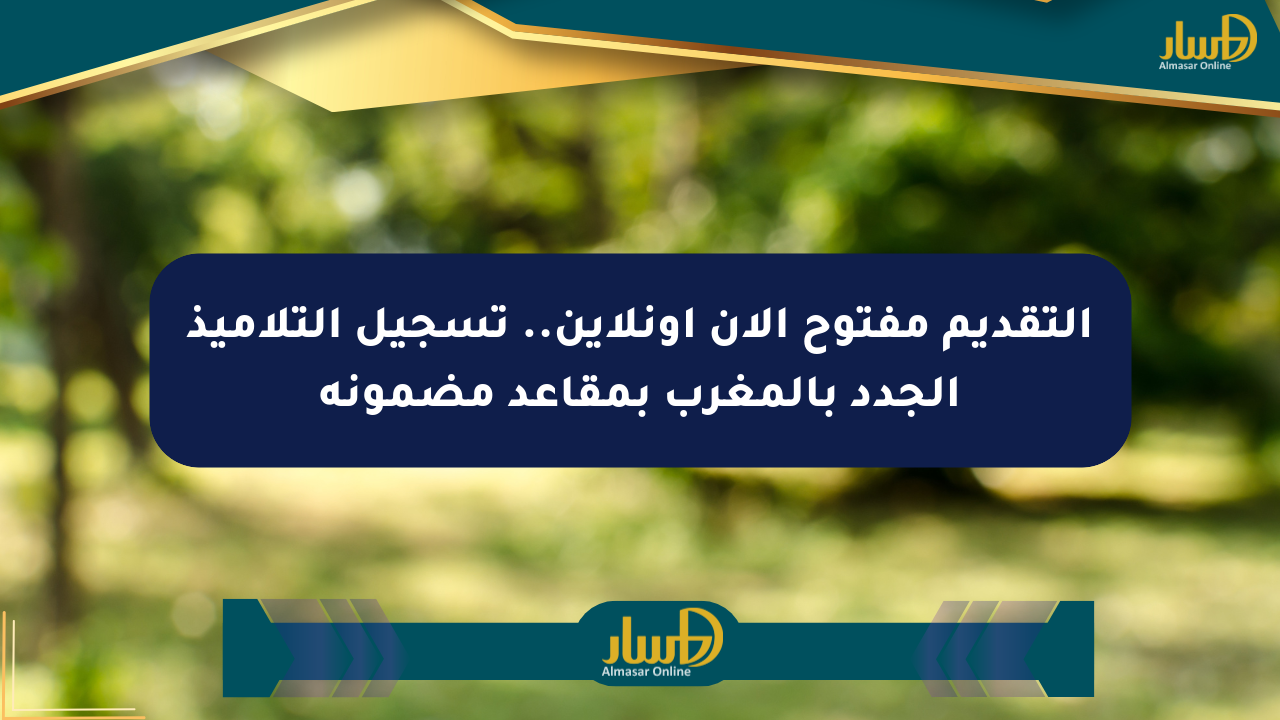 مسار
Almasar Online

التقديم مفتوح الان اونلاين.. تسجيل التلاميذ الجدد بالمغرب بمقاعد مضمونه

مسار
Almasar Online